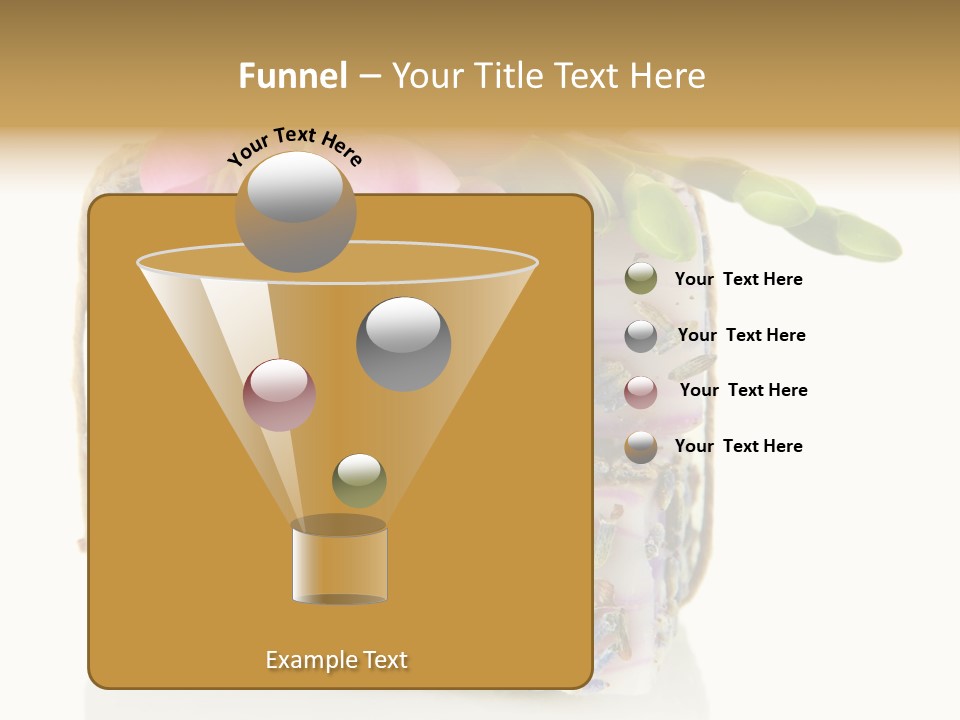 Funnel – Your Title Text Here

Your Text Here

Your Text Here

Your Text Here

Your Text Here

Your Text Here

Example Text